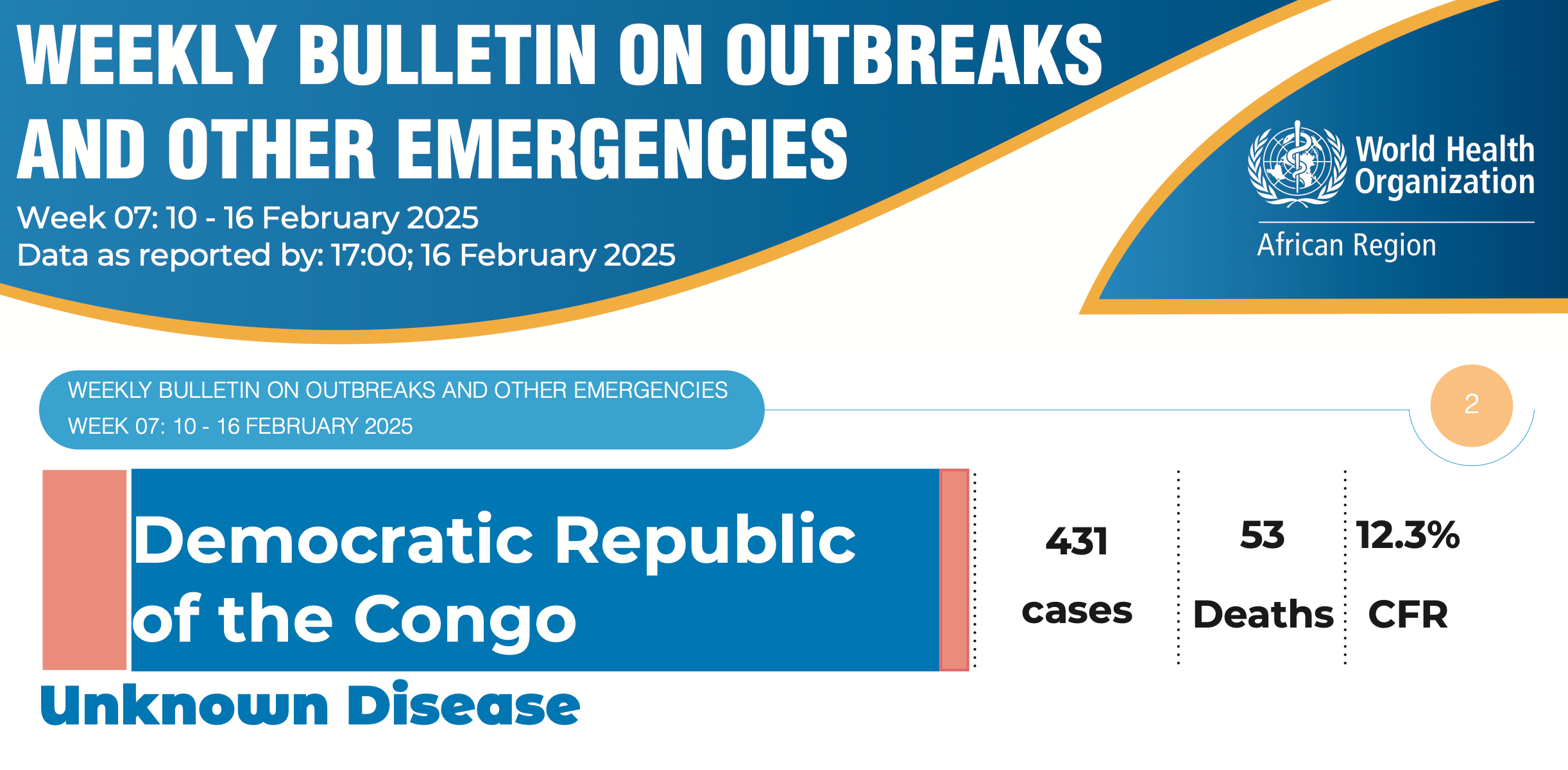 WEEKLY BULLETIN ON OUTBREAKS AND OTHER EMERGENCIES

Week 07: 10 - 16 February 2025
Data as reported by: 17:00; 16 February 2025

World Health Organization
African Region

WEEKLY BULLETIN ON OUTBREAKS AND OTHER EMERGENCIES
WEEK 07: 10 - 16 FEBRUARY 2025

2

Democratic Republic of the Congo

431 cases

53 Deaths

12.3% CFR

Unknown Disease